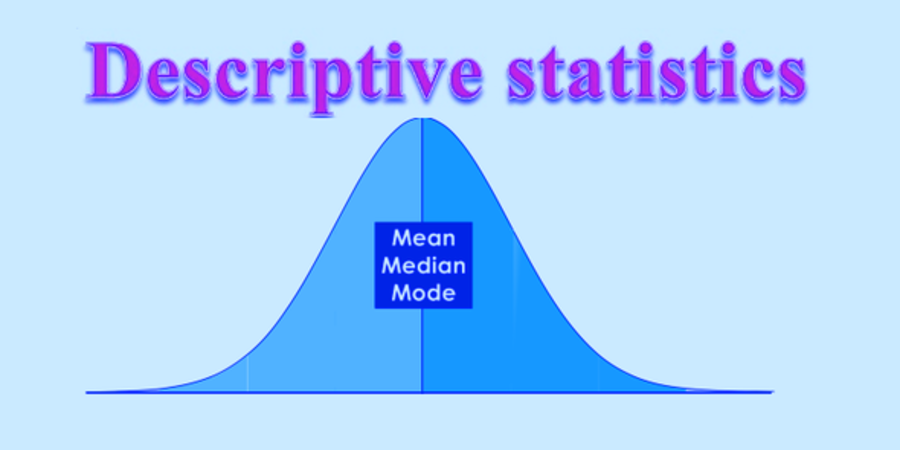 Descriptive statistics

Mean
Median
Mode